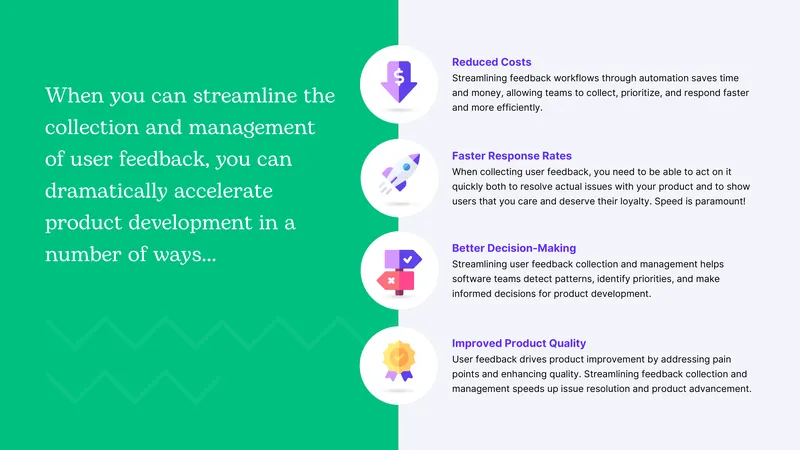 When you can streamline the collection and management of user feedback, you can dramatically accelerate product development in a number of ways...

$

Reduced Costs
Streamlining feedback workflows through automation saves time and money, allowing teams to collect, prioritize, and respond faster and more efficiently.

Faster Response Rates
When collecting user feedback, you need to be able to act on it quickly both to resolve actual issues with your product and to show users that you care and deserve their loyalty. Speed is paramount!

Better Decision-Making
Streamlining user feedback collection and management helps software teams detect patterns, identify priorities, and make informed decisions for product development.

Improved Product Quality
User feedback drives product improvement by addressing pain points and enhancing quality. Streamlining feedback collection and management speeds up issue resolution and product advancement.